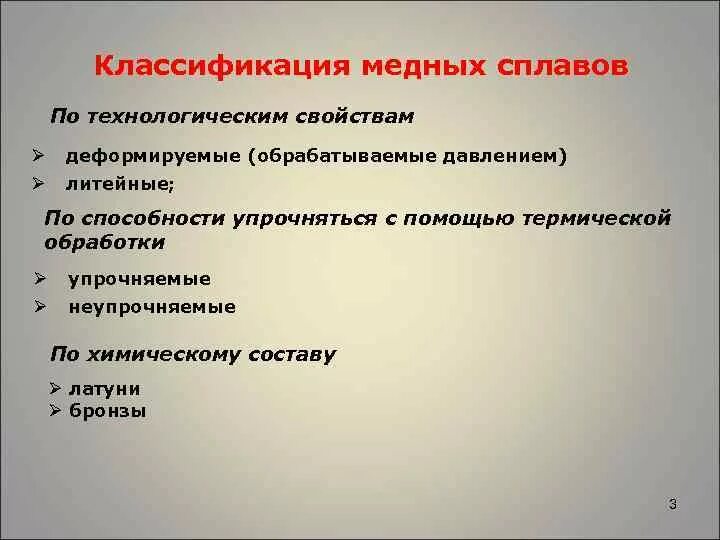 Классификация медных сплавов

По технологическим свойствам

➢ деформируемые (обрабатываемые давлением)
➢ литейные;

По способности упрочняться с помощью термической обработки

➢ упрочняемые
➢ неупрочняемые

По химическому составу

➢ латуни
➢ бронзы

3